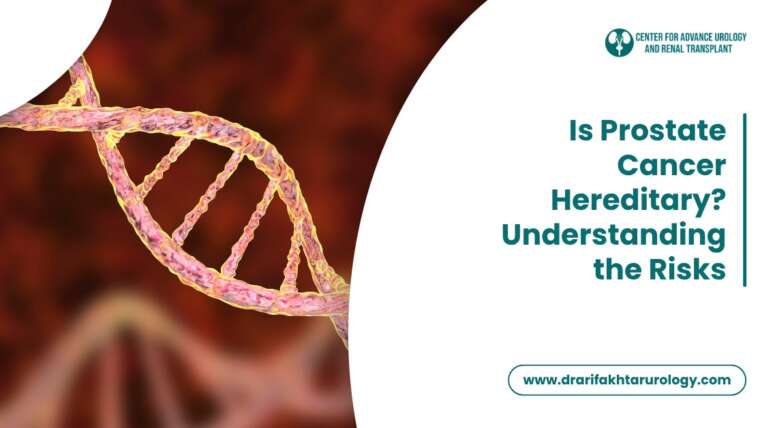 CENTER FOR ADVANCE UROLOGY AND RENAL TRANSPLANT

Is Prostate Cancer Hereditary? Understanding the Risks

www.drarifakhtarurology.com